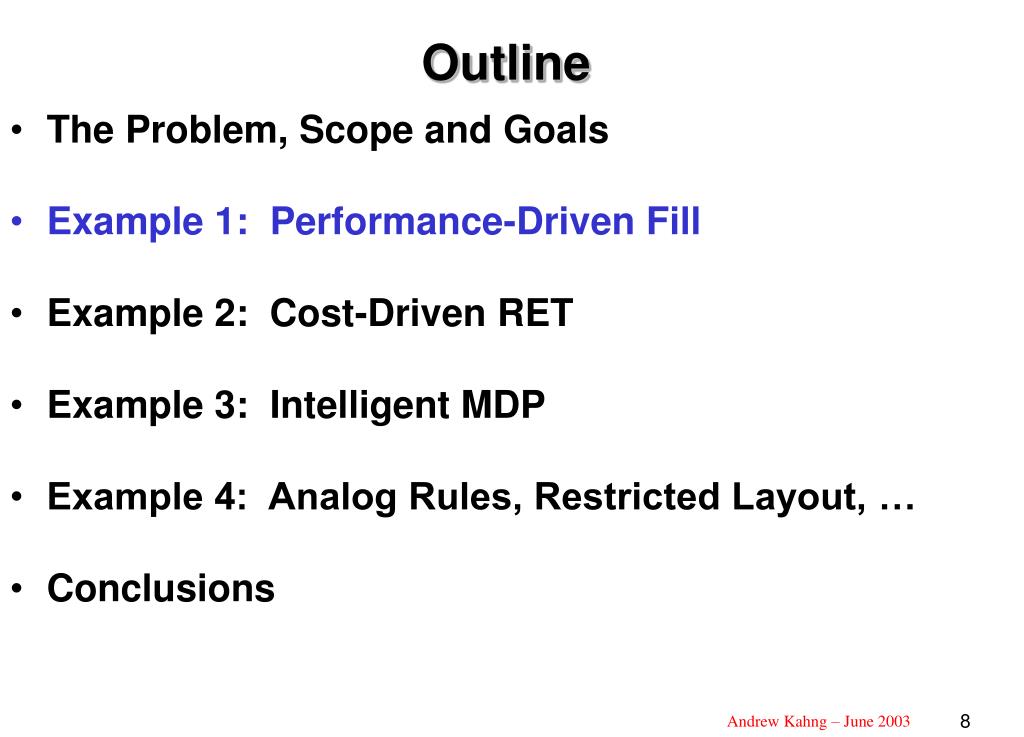 Outline

• The Problem, Scope and Goals

• Example 1: Performance-Driven Fill

• Example 2: Cost-Driven RET

• Example 3: Intelligent MDP

• Example 4: Analog Rules, Restricted Layout, …

• Conclusions

Andrew Kahng – June 2003

8